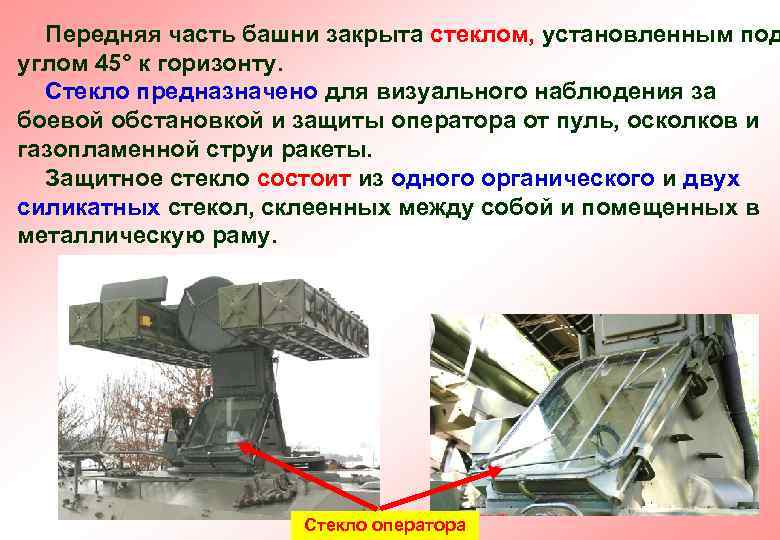 Передняя часть башни закрыта стеклом, установленным под углом 45° к горизонту.

Стекло предназначено для визуального наблюдения за боевой обстановкой и защиты оператора от пуль, осколков и газопламенной струи ракеты.

Защитное стекло состоит из одного органического и двух силикатных стекол, склеенных между собой и помещенных в металлическую раму.

Стекло оператора